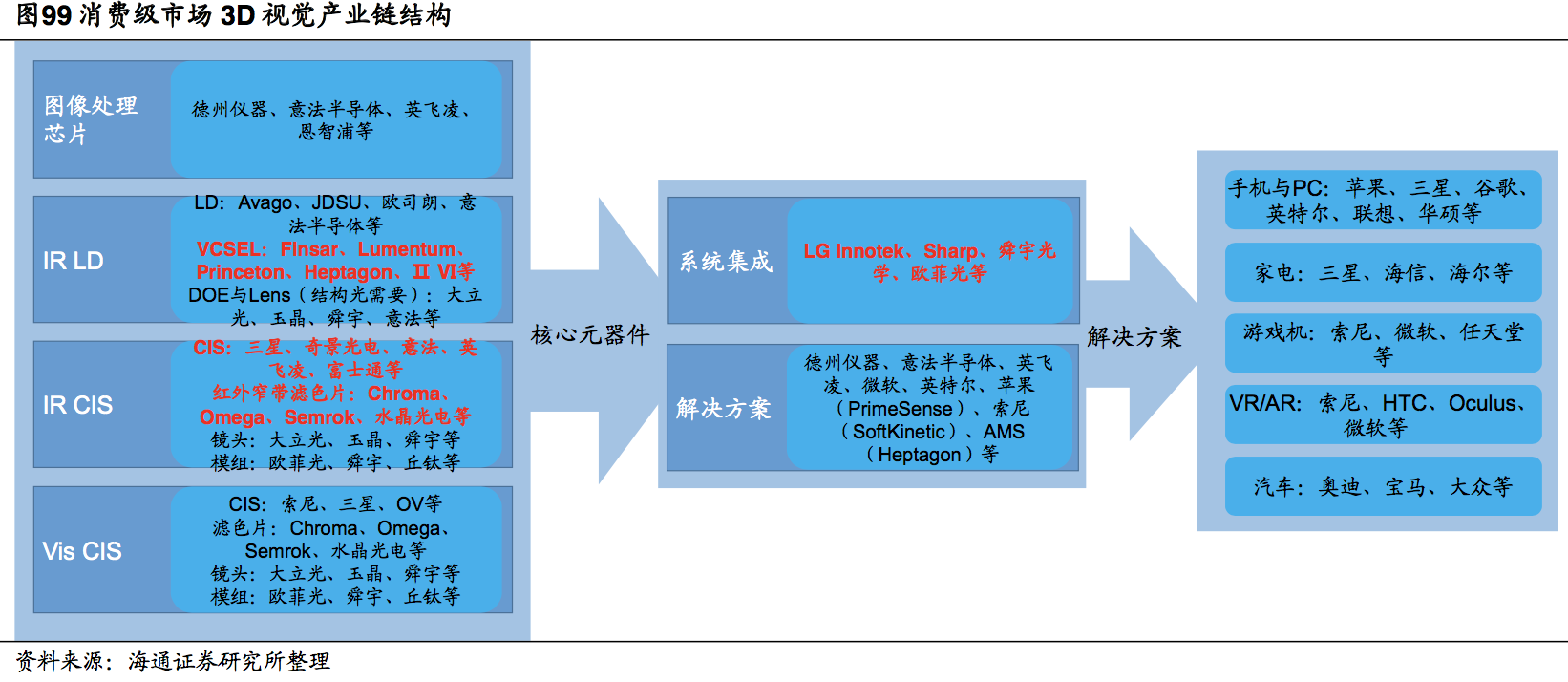 图99 消费级市场 3D 视觉产业链结构

图像处理芯片

德州仪器、意法半导体、英飞凌、恩智浦等

IR LD

LD：Avago、JDSU、欧司朗、意法半导体等
VCSEL：Finsar、Lumentum、Princeton、Heptagon、II VI等
DOE与Lens（结构光需要）：大立光、玉晶、舜宇、意法等

IR CIS

CIS：三星、奇景光电、意法、英飞凌、富士通等
红外窄带滤色片：Chroma、Omega、Semrok、水晶光电等
镜头：大立光、玉晶、舜宇等
模组：欧菲光、舜宇、丘钛等

Vis CIS

CIS：索尼、三星、OV等
滤色片：Chroma、Omega、Semrok、水晶光电等
镜头：大立光、玉晶、舜宇等
模组：欧菲光、舜宇、丘钛等

核心元器件

系统集成

LG Innotek、Sharp、舜宇光学、欧菲光等

解决方案

德州仪器、意法半导体、英飞凌、微软、英特尔、苹果（PrimeSense）、索尼（SoftKinetic）、AMS（Heptagon）等

解决方案

手机与PC：苹果、三星、谷歌、英特尔、联想、华硕等

家电：三星、海信、海尔等

游戏机：索尼、微软、任天堂等

VR/AR：索尼、HTC、Oculus、微软等

汽车：奥迪、宝马、大众等

资料来源：海通证券研究所整理